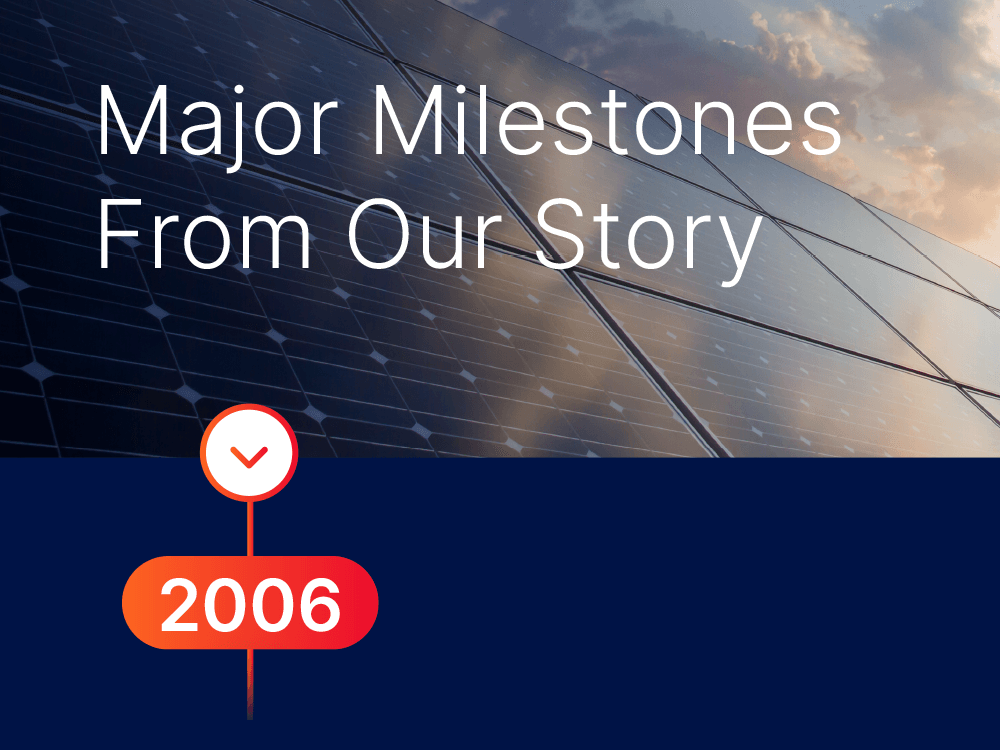 Major Milestones From Our Story

2006